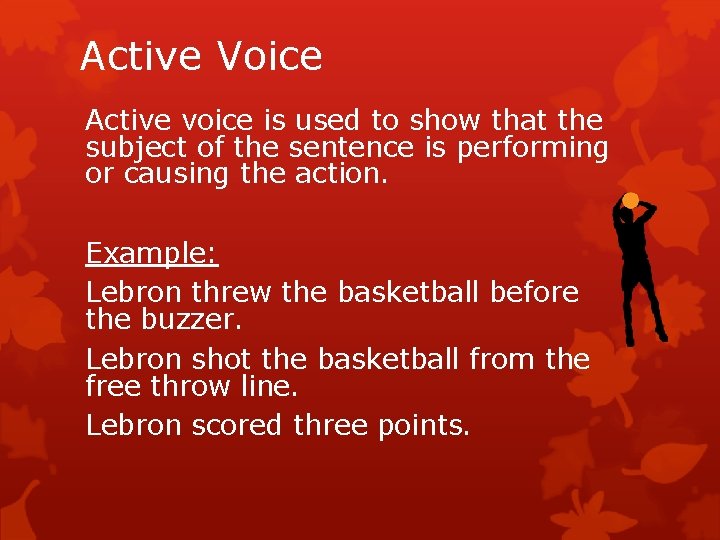 Active Voice

Active voice is used to show that the subject of the sentence is performing or causing the action.

Example:

Lebron threw the basketball before the buzzer.

Lebron shot the basketball from the free throw line.

Lebron scored three points.